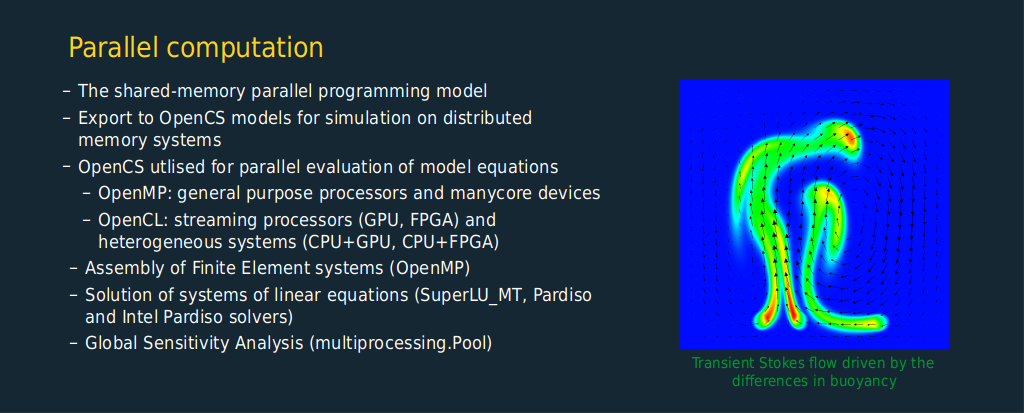 Parallel computation

– The shared-memory parallel programming model
– Export to OpenCS models for simulation on distributed memory systems
– OpenCS utlised for parallel evaluation of model equations
– OpenMP: general purpose processors and manycore devices
– OpenCL: streaming processors (GPU, FPGA) and heterogeneous systems (CPU+GPU, CPU+FPGA)
– Assembly of Finite Element systems (OpenMP)
– Solution of systems of linear equations (SuperLU_MT, Pardiso and Intel Pardiso solvers)
– Global Sensitivity Analysis (multiprocessing.Pool)

Transient Stokes flow driven by the differences in buoyancy